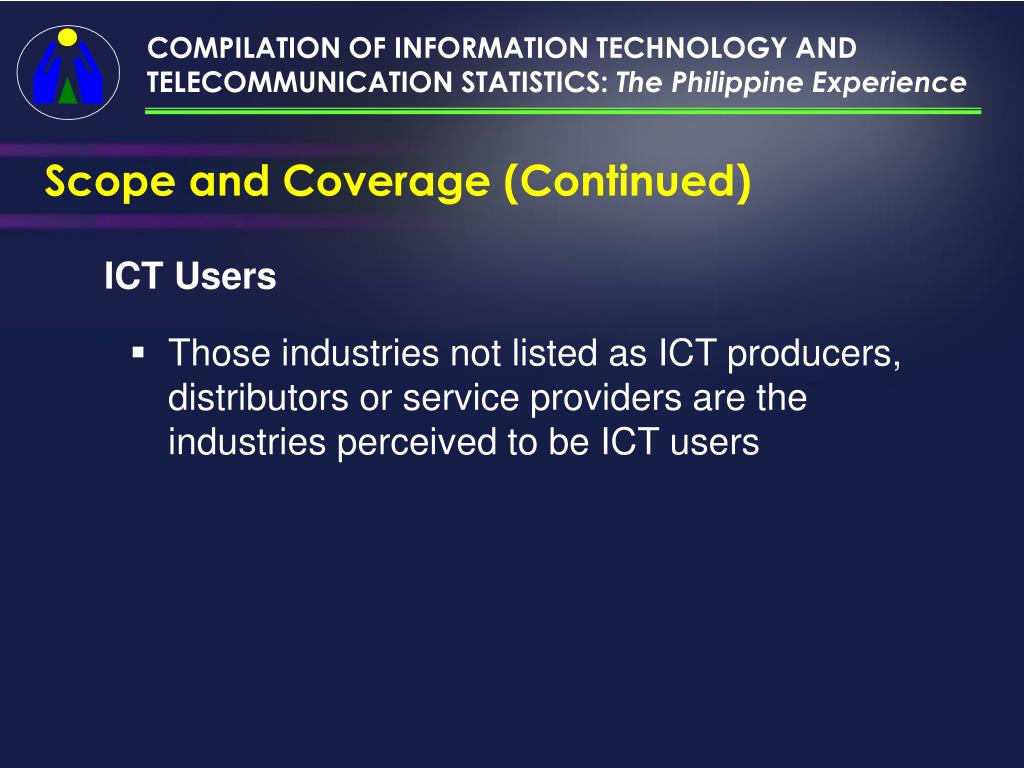 COMPILATION OF INFORMATION TECHNOLOGY AND TELECOMMUNICATION STATISTICS: The Philippine Experience

Scope and Coverage (Continued)

ICT Users

▪ Those industries not listed as ICT producers, distributors or service providers are the industries perceived to be ICT users